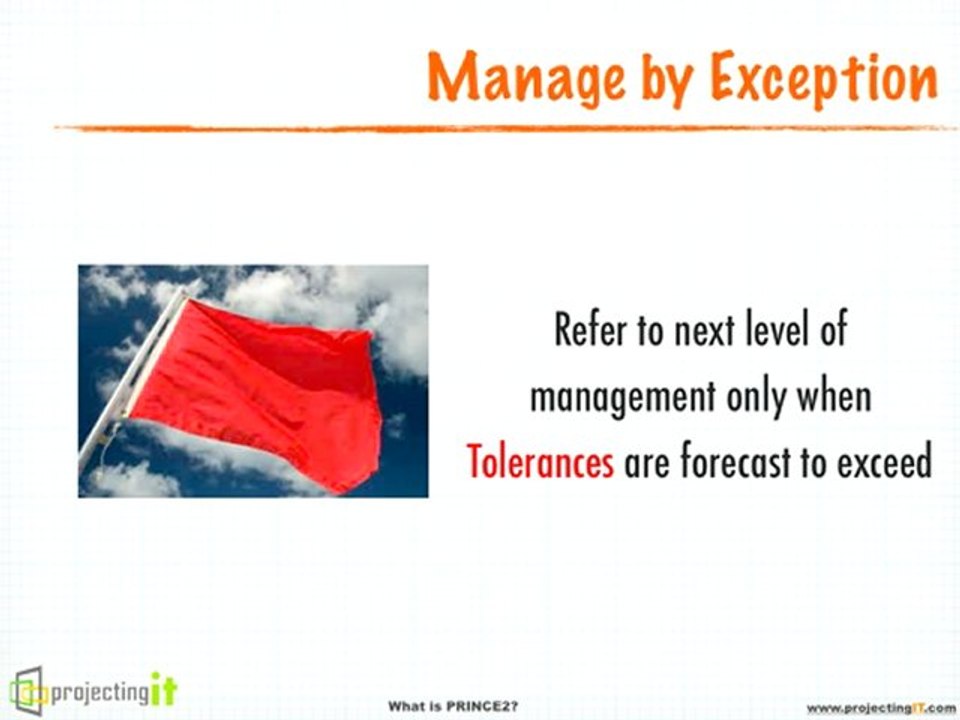 Manage by Exception

Refer to next level of management only when Tolerances are forecast to exceed

projectingit

What is PRINCE2?

www.projectingIT.com